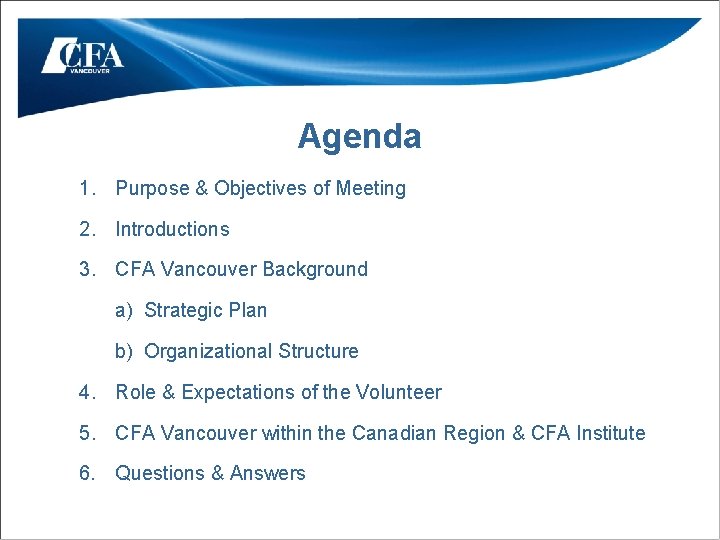 CFA
VANCOUVER

Agenda

1. Purpose & Objectives of Meeting

2. Introductions

3. CFA Vancouver Background

a) Strategic Plan

b) Organizational Structure

4. Role & Expectations of the Volunteer

5. CFA Vancouver within the Canadian Region & CFA Institute

6. Questions & Answers